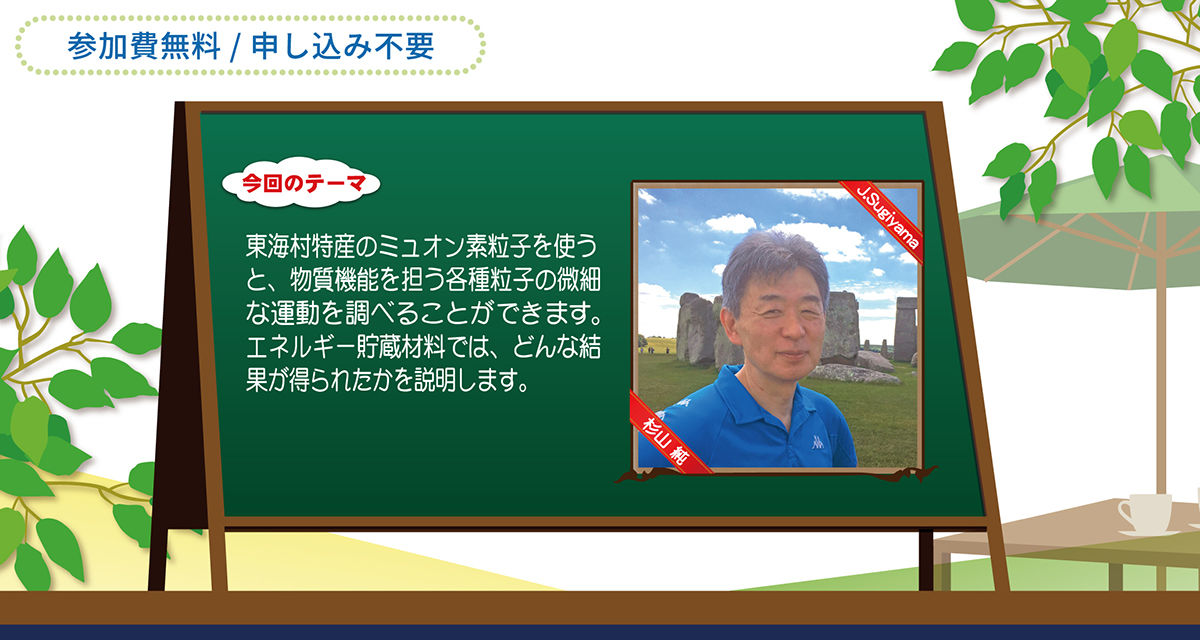 参加費無料 / 申し込み不要

今回のテーマ

東海村特産のミュオン素粒子を使うと、物質機能を担う各種粒子の微細な運動を調べることができます。エネルギー貯蔵材料では、どんな結果が得られたかを説明します。

J.Sugiyama

杉山 純